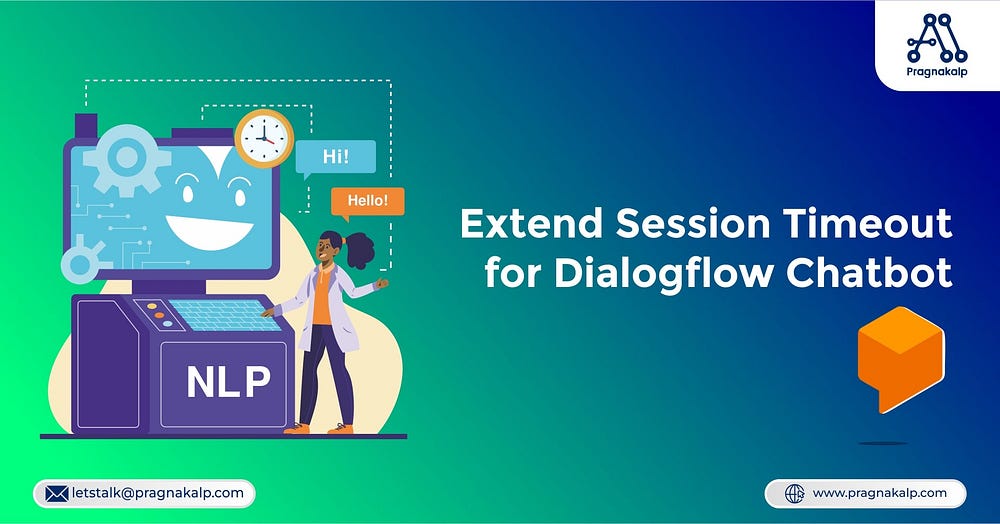 Pragnakalp

Hi!

Hello!

NLP

Extend Session Timeout for Dialogflow Chatbot

letstalk@pragnakalp.com

www.pragnakalp.com